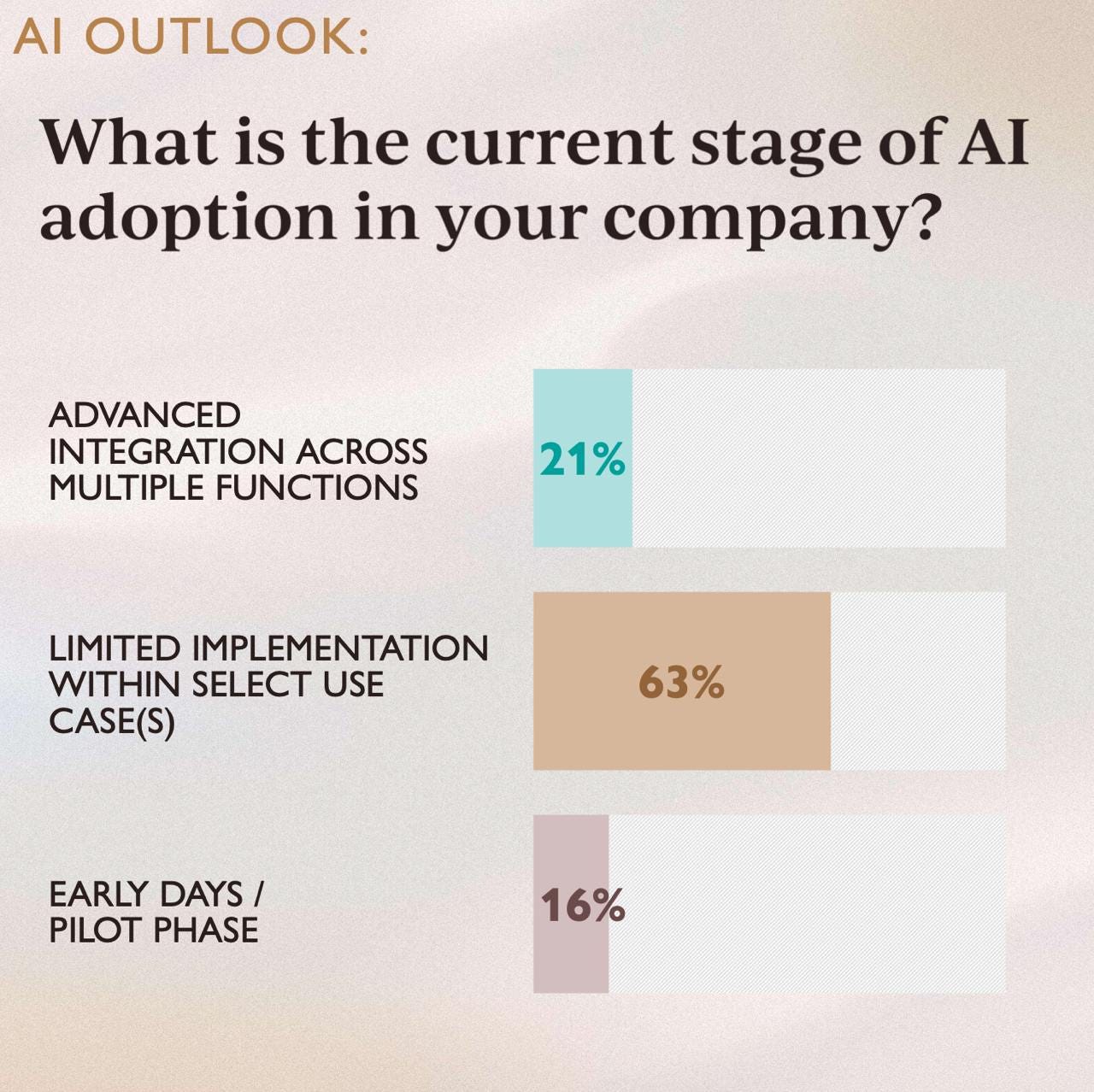 AI OUTLOOK:

What is the current stage of AI adoption in your company?

ADVANCED INTEGRATION ACROSS MULTIPLE FUNCTIONS

21%

LIMITED IMPLEMENTATION WITHIN SELECT USE CASE(S)

63%

EARLY DAYS / PILOT PHASE

16%